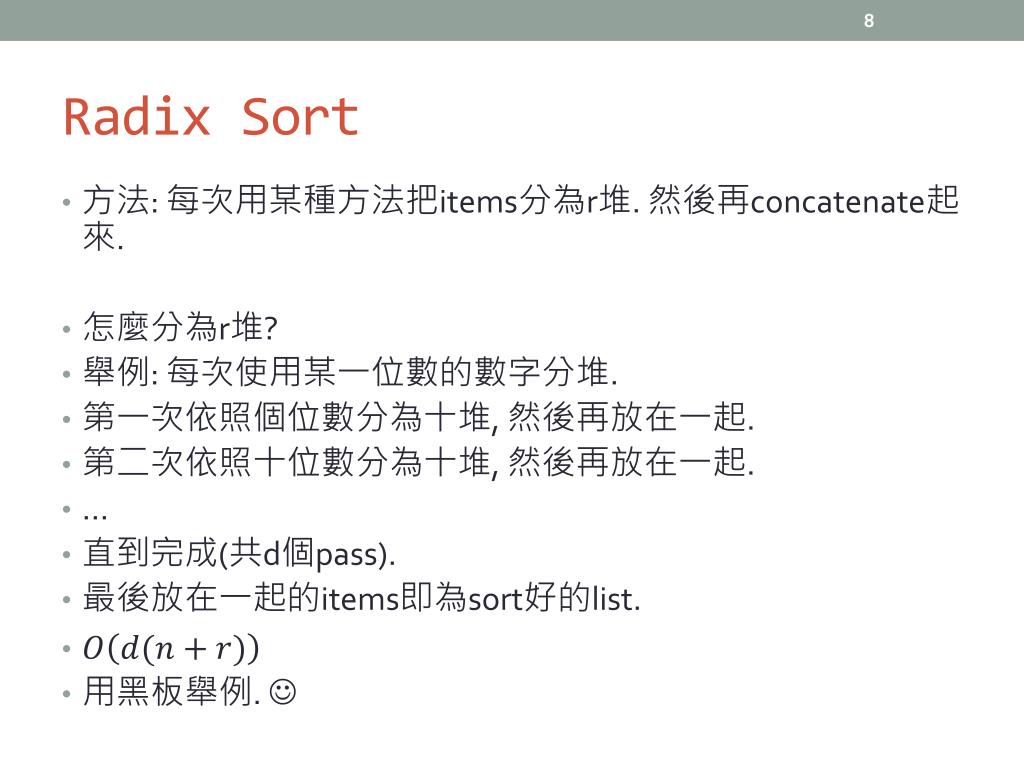 8

Radix Sort

• 方法: 每次用某種方法把items分為r堆. 然後再concatenate起來.

• 怎麼分為r堆?
• 舉例: 每次使用某一位數的數字分堆.
• 第一次依照個位數分為十堆, 然後再放在一起.
• 第二次依照十位數分為十堆, 然後再放在一起.
• …
• 直到完成(共d個pass).
• 最後放在一起的items即為sort好的list.
• $O(d(n+r))$
• 用黑板舉例. ☺